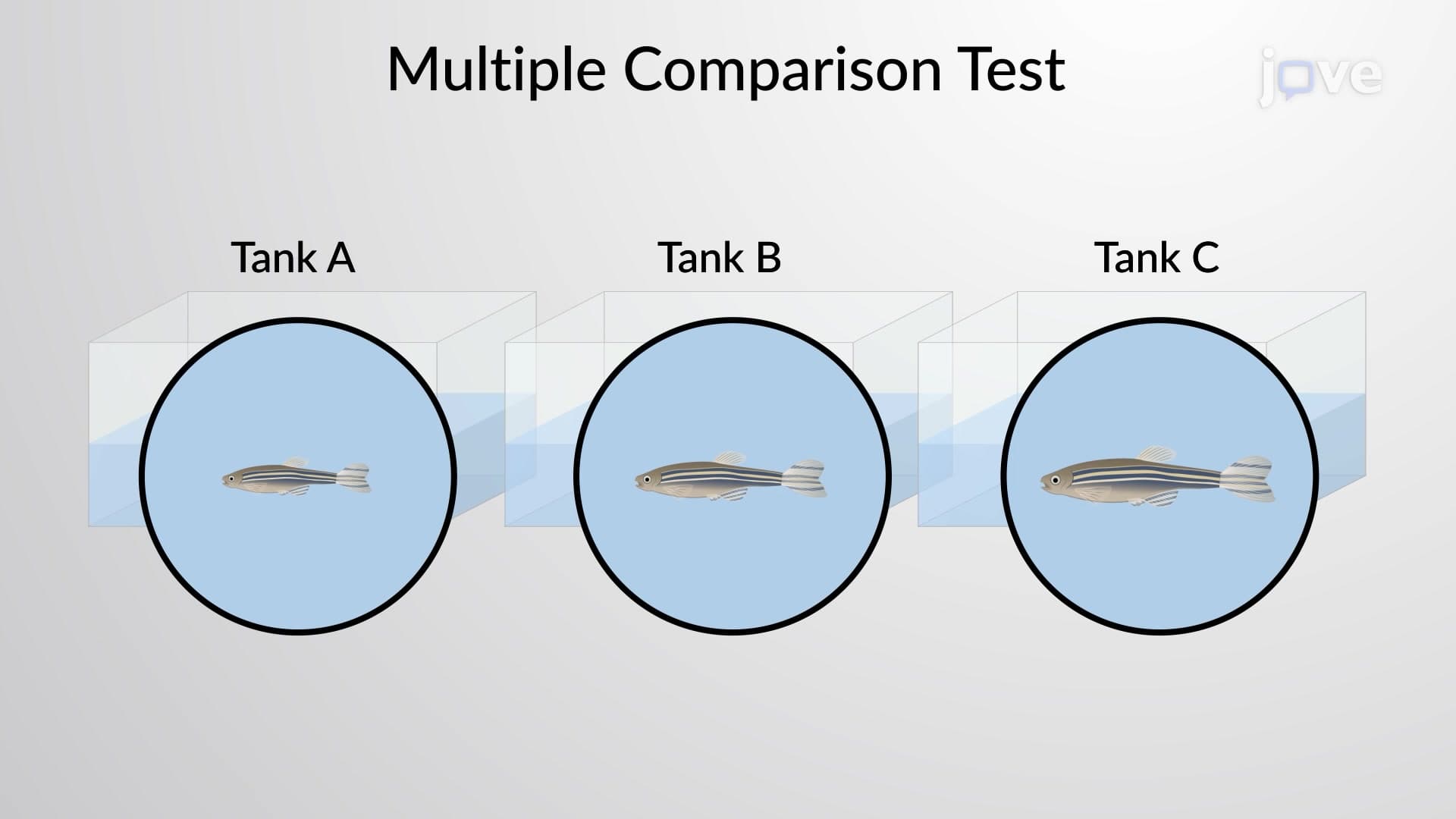 Multiple Comparison Test

jove

Tank A

Tank B

Tank C